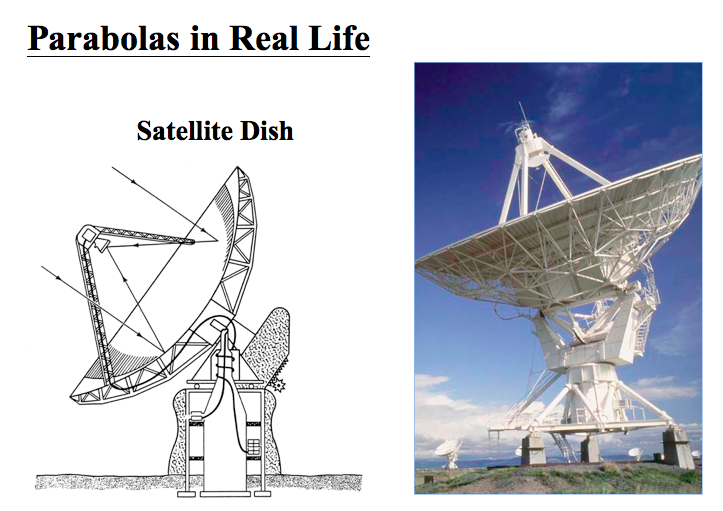 Parabolas in Real Life

Satellite Dish